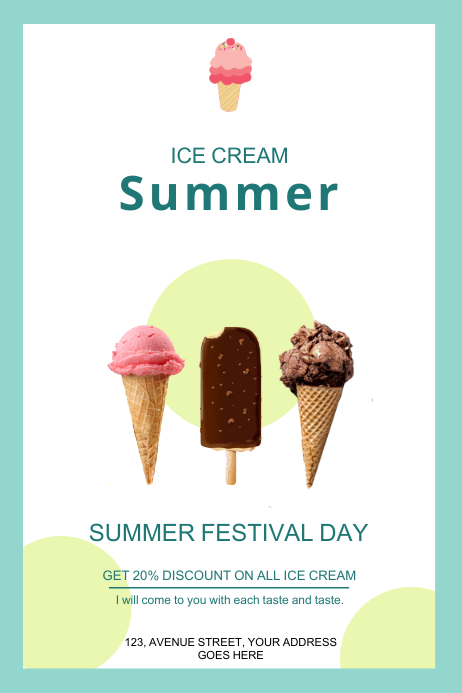 ICE CREAM
Summer

SUMMER FESTIVAL DAY

GET 20% DISCOUNT ON ALL ICE CREAM
I will come to you with each taste and taste.

123, AVENUE STREET, YOUR ADDRESS GOES HERE